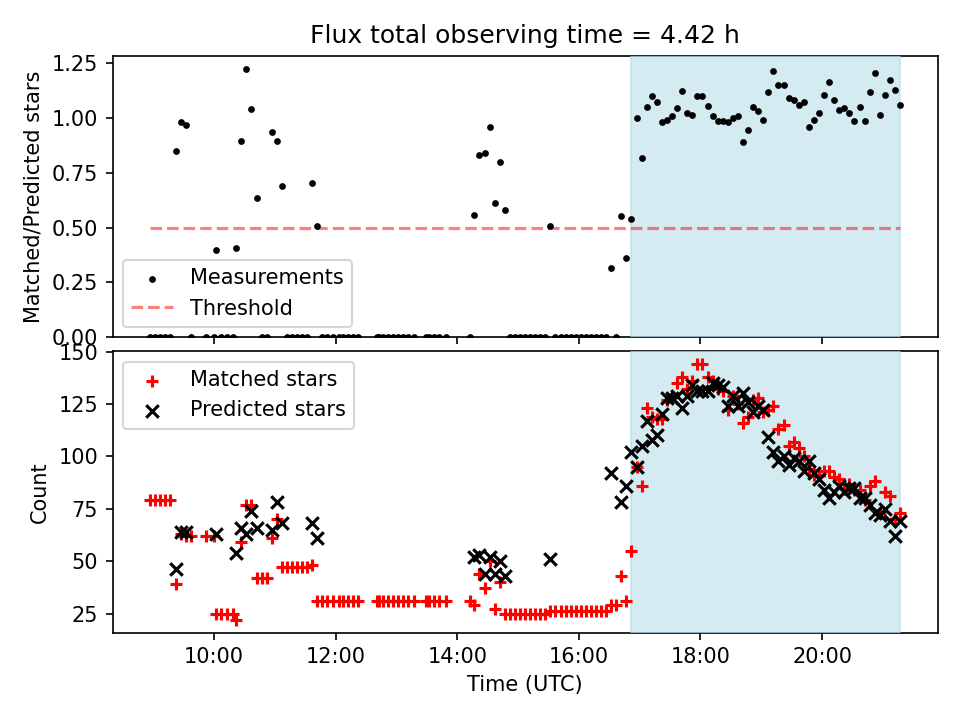 Flux total observing time = 4.42 h

Matched/Predicted stars

1.25
1.00
0.75
0.50
0.25
0.00

Measurements
Threshold

Count

150
125
100
75
50
25

Matched stars
Predicted stars

10:00
12:00
14:00
16:00
18:00
20:00

Time (UTC)